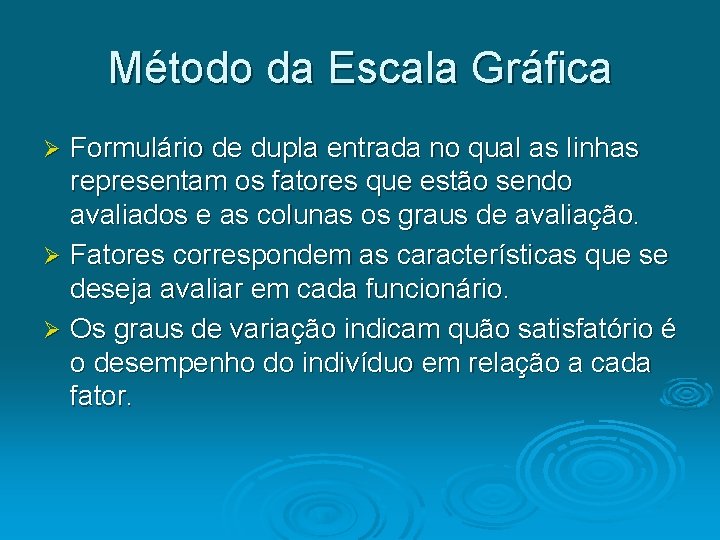 Método da Escala Gráfica

➢ Formulário de dupla entrada no qual as linhas representam os fatores que estão sendo avaliados e as colunas os graus de avaliação.

➢ Fatores correspondem as características que se deseja avaliar em cada funcionário.

➢ Os graus de variação indicam quão satisfatório é o desempenho do indivíduo em relação a cada fator.